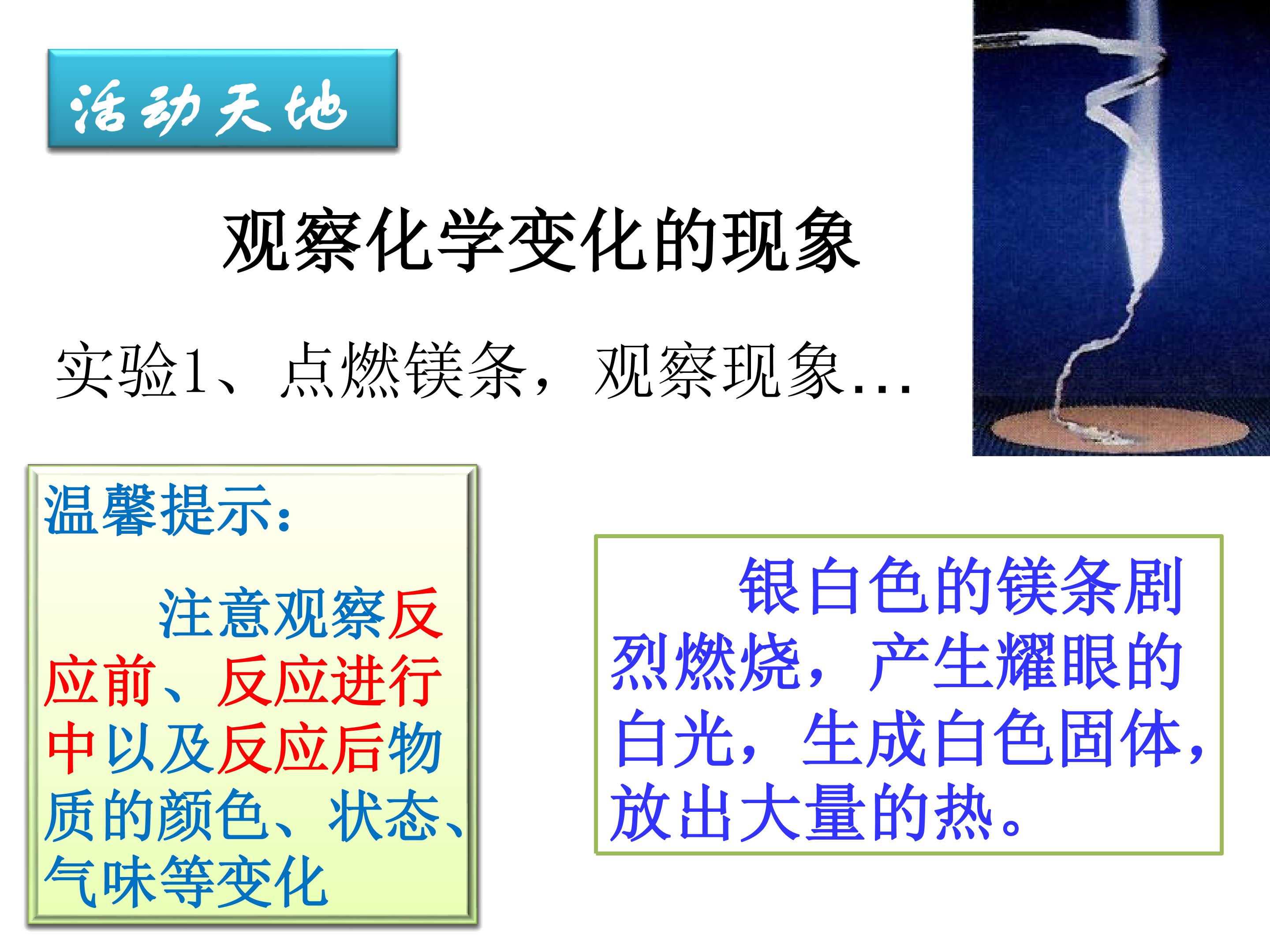 活动天地

观察化学变化的现象

实验1、点燃镁条，观察现象…

温馨提示：

注意观察反应前、反应进行中以及反应后物质的颜色、状态、气味等变化

银白色的镁条剧烈燃烧，产生耀眼的白光，生成白色固体，放出大量的热。